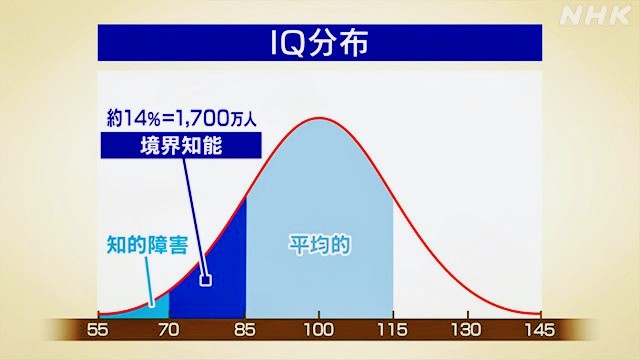 NHK

IQ分布

約14%=1,700万人

境界知能

知的障害

平均的

55 70 85 100 115 130 145